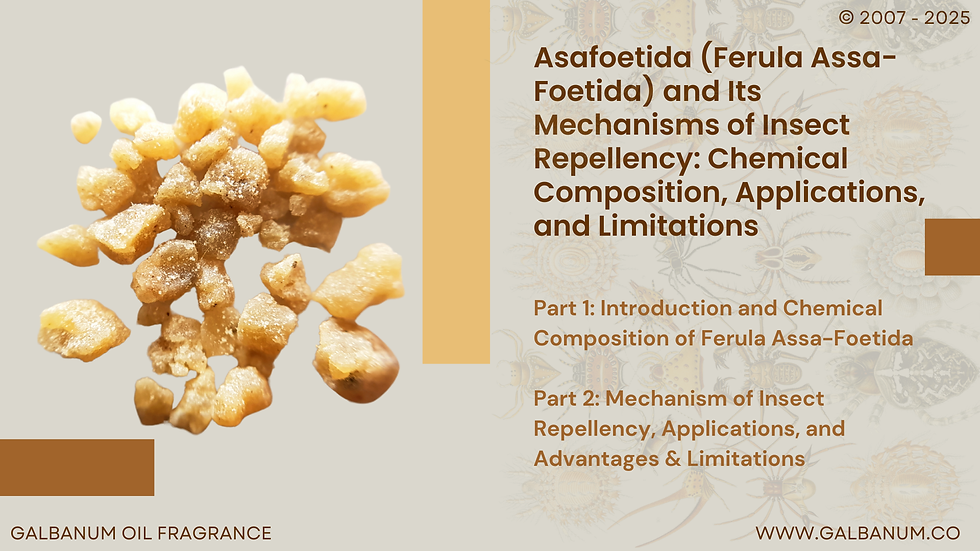 © 2007 - 2025

Asafoetida (Ferula Assa-Foetida) and Its Mechanisms of Insect Repellency: Chemical Composition, Applications, and Limitations

Part 1: Introduction and Chemical Composition of Ferula Assa-Foetida

Part 2: Mechanism of Insect Repellency, Applications, and Advantages & Limitations

GALBANUM OIL FRAGRANCE

WWW.GALBANUM.CO